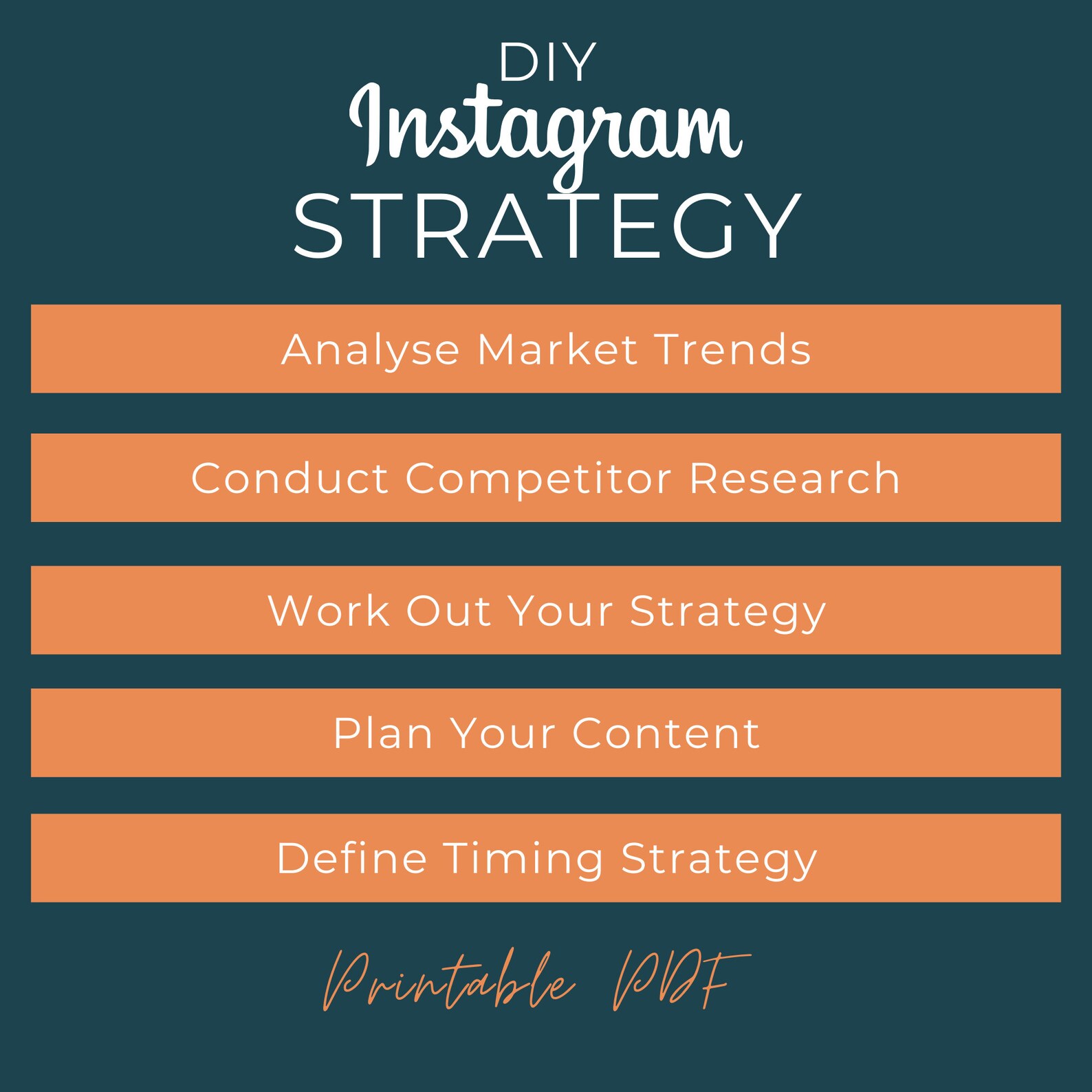 DIY
Instagram
STRATEGY

Analyse Market Trends

Conduct Competitor Research

Work Out Your Strategy

Plan Your Content

Define Timing Strategy

Printable PDF